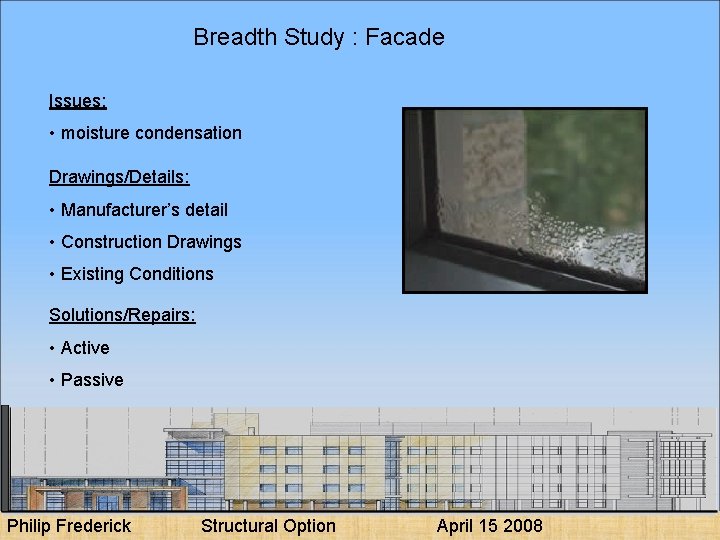 Breadth Study : Facade

Issues:

• moisture condensation

Drawings/Details:

• Manufacturer's detail

• Construction Drawings

• Existing Conditions

Solutions/Repairs:

• Active

• Passive

Philip Frederick Structural Option April 15 2008